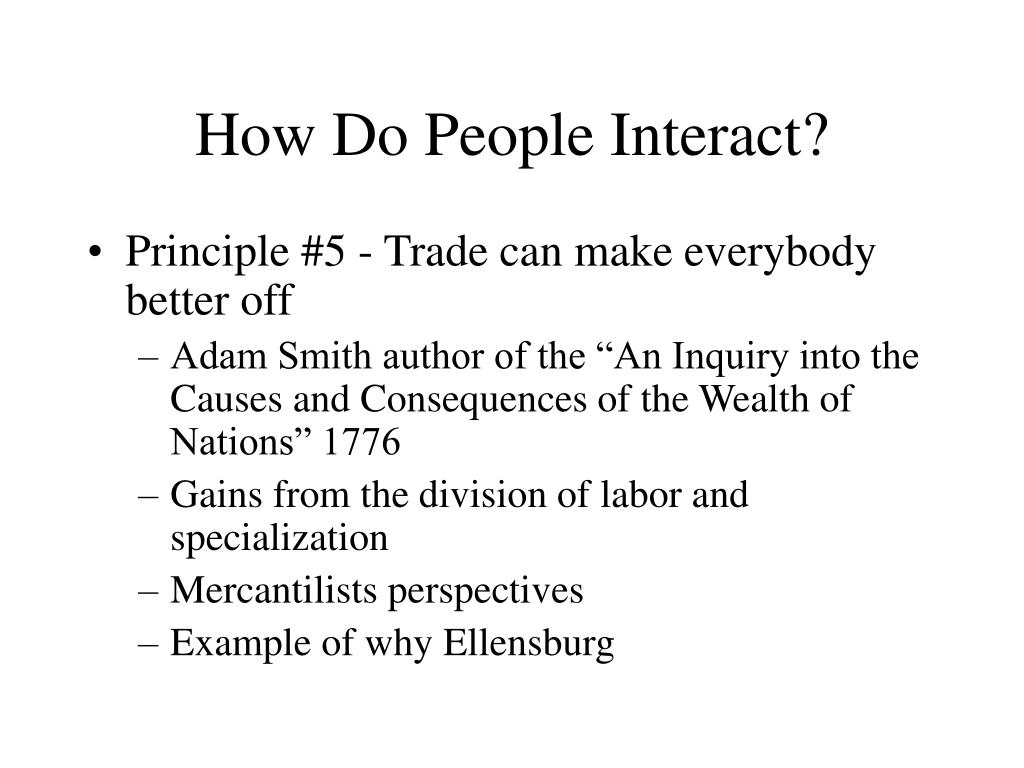 How Do People Interact?

• Principle #5 - Trade can make everybody better off

– Adam Smith author of the “An Inquiry into the Causes and Consequences of the Wealth of Nations” 1776

– Gains from the division of labor and specialization

– Mercantilists perspectives

– Example of why Ellensburg